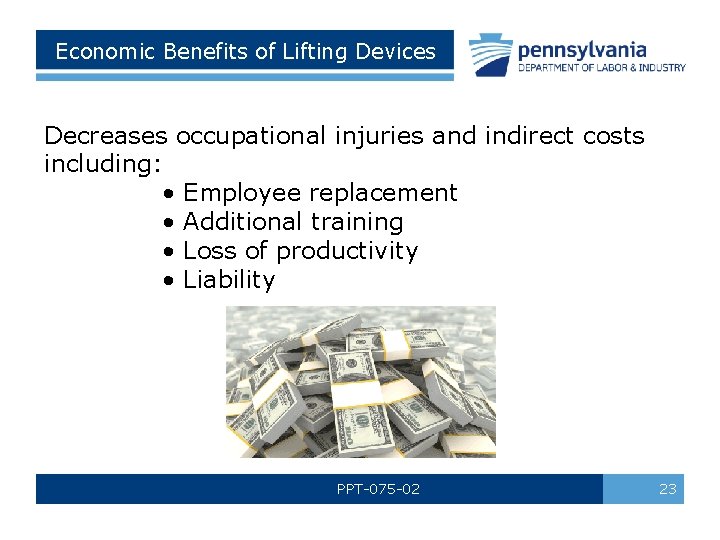 Economic Benefits of Lifting Devices

pennsylvania
DEPARTMENT OF LABOR & INDUSTRY

Decreases occupational injuries and indirect costs including:
• Employee replacement
• Additional training
• Loss of productivity
• Liability

PPT-075-02

23